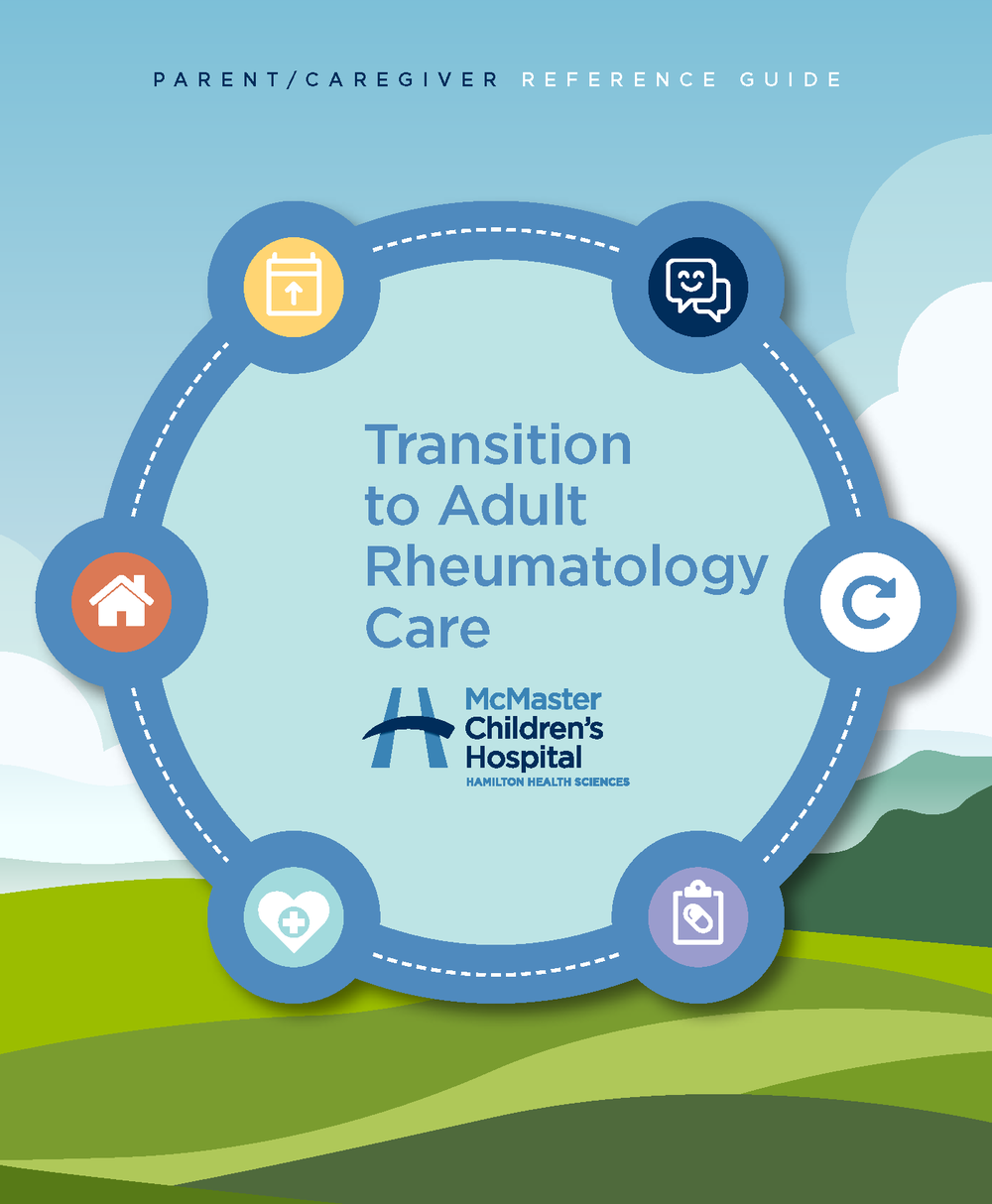 PARENT/CAREGIVER REFERENCE GUIDE

Transition to Adult Rheumatology Care

McMaster Children's Hospital
HAMILTON HEALTH SCIENCES